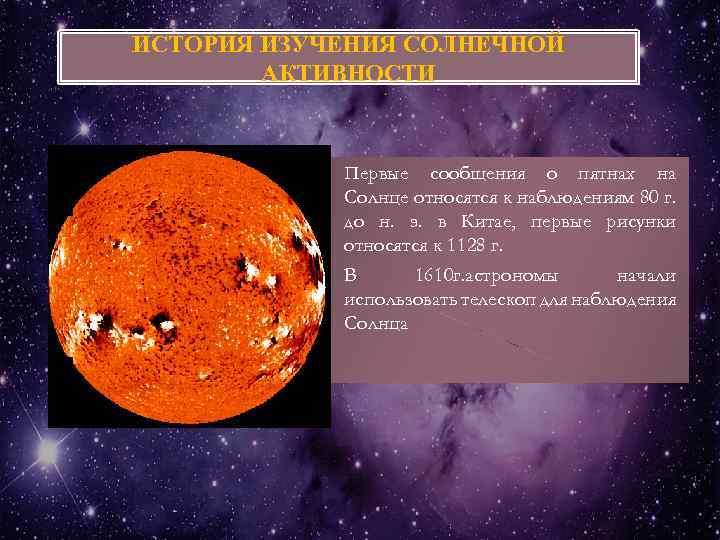 ИСТОРИЯ ИЗУЧЕНИЯ СОЛНЕЧНОЙ АКТИВНОСТИ

Первые сообщения о пятнах на Солнце относятся к наблюдениям 80 г. до н. э. в Китае, первые рисунки относятся к 1128 г.

В 1610г.астрономы начали использовать телескоп для наблюдения Солнца